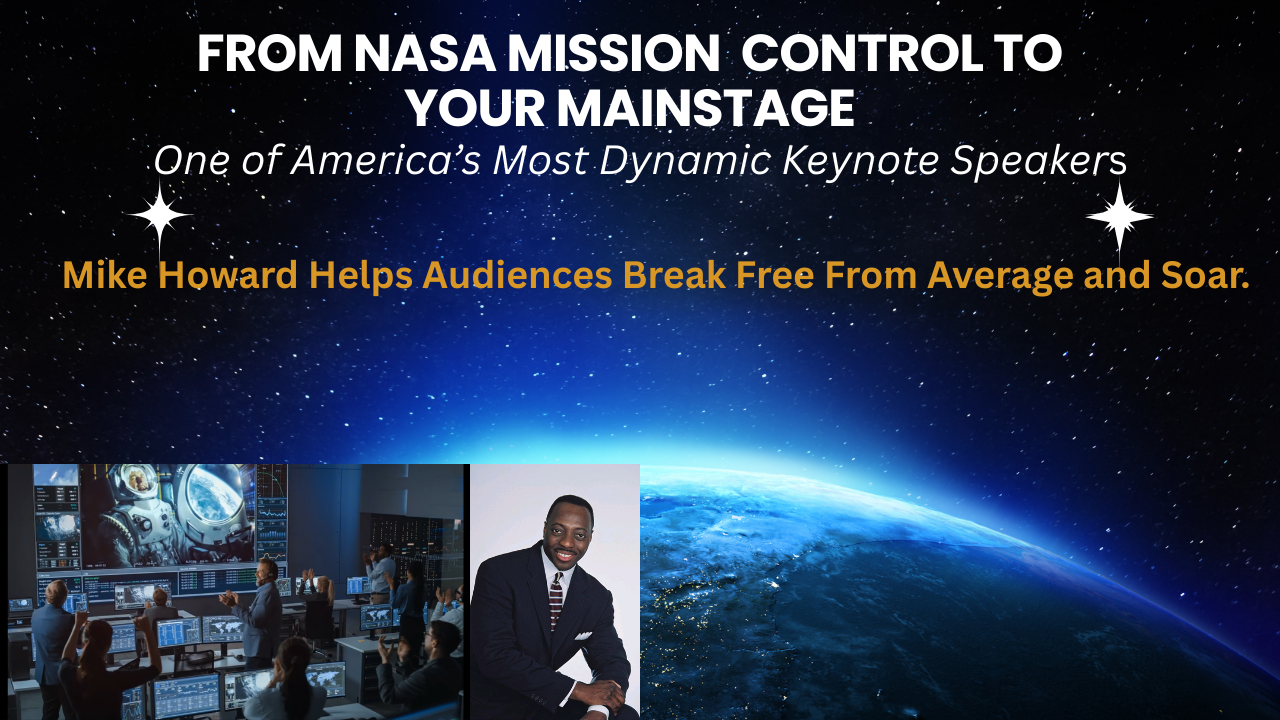 FROM NASA MISSION CONTROL TO YOUR MAINSTAGE

One of America's Most Dynamic Keynote Speakers

Mike Howard Helps Audiences Break Free From Average and Soar.